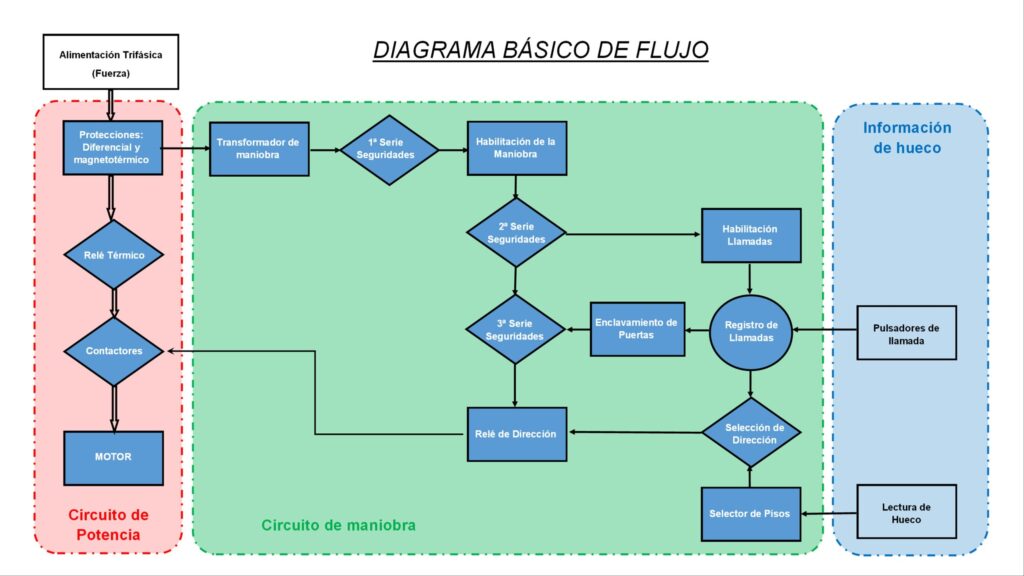 DIAGRAMA BÁSICO DE FLUJO

Alimentación Trifásica (Fuerza)

Protecciones: Diferencial y magnetotérmico

Relé Térmico

Contactores

MOTOR

Circuito de Potencia

Transformador de maniobra

1ª Serie Seguridades

Habilitación de la Maniobra

2ª Serie Seguridades

Habilitación Llamadas

3ª Serie Seguridades

Enclavamiento de Puertas

Registro de Llamadas

Relé de Dirección

Selección de Dirección

Selector de Pisos

Circuito de maniobra

Información de hueco

Pulsadores de llamada

Lectura de Hueco